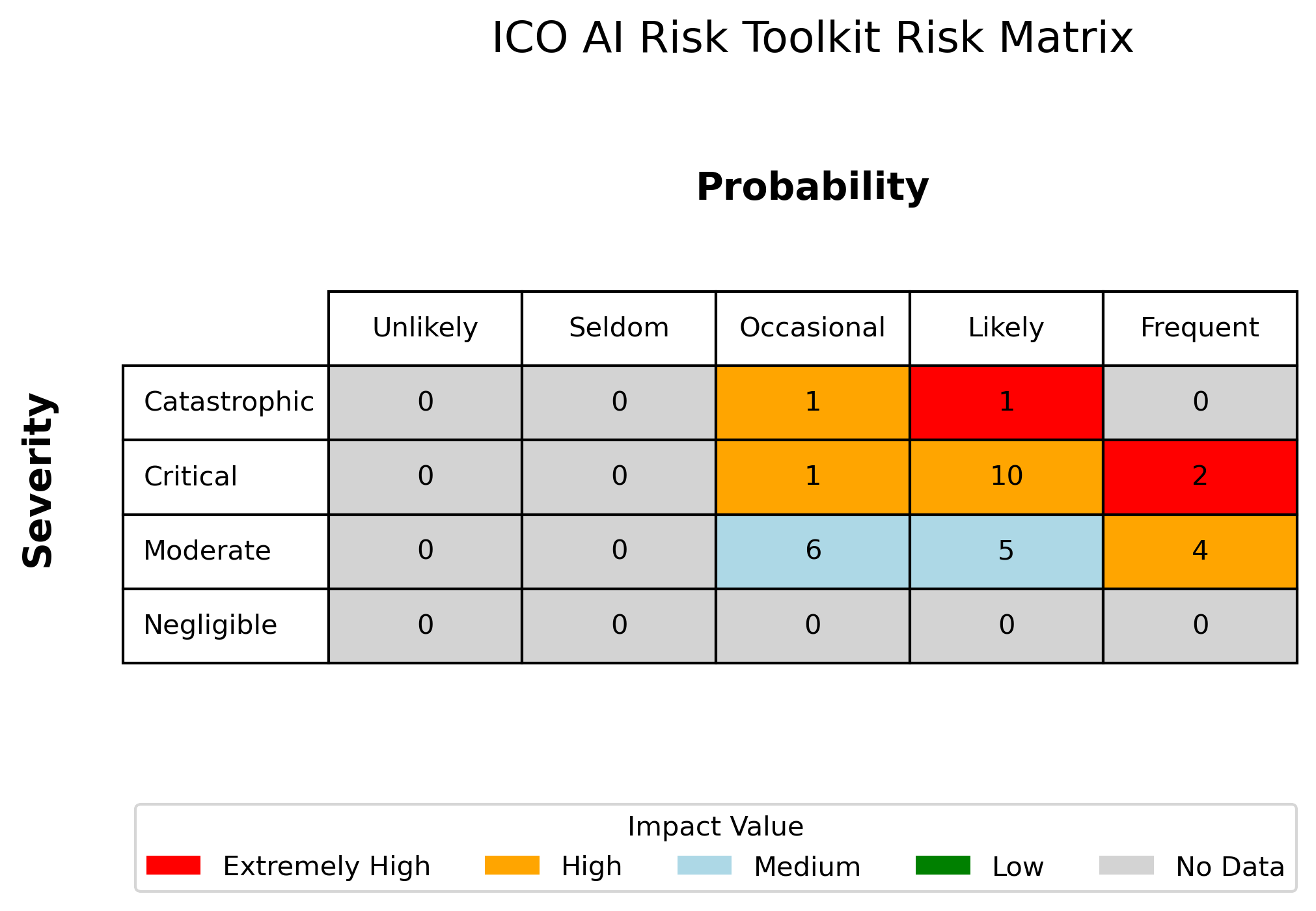 ICO AI Risk Toolkit Risk Matrix

Probability

Severity

| | Unlikely | Seldom | Occasional | Likely | Frequent |
|---|---|---|---|---|---|
| Catastrophic | 0 | 0 | 1 | 1 | 0 |
| Critical | 0 | 0 | 1 | 10 | 2 |
| Moderate | 0 | 0 | 6 | 5 | 4 |
| Negligible | 0 | 0 | 0 | 0 | 0 |

Impact Value
Extremely High
High
Medium
Low
No Data